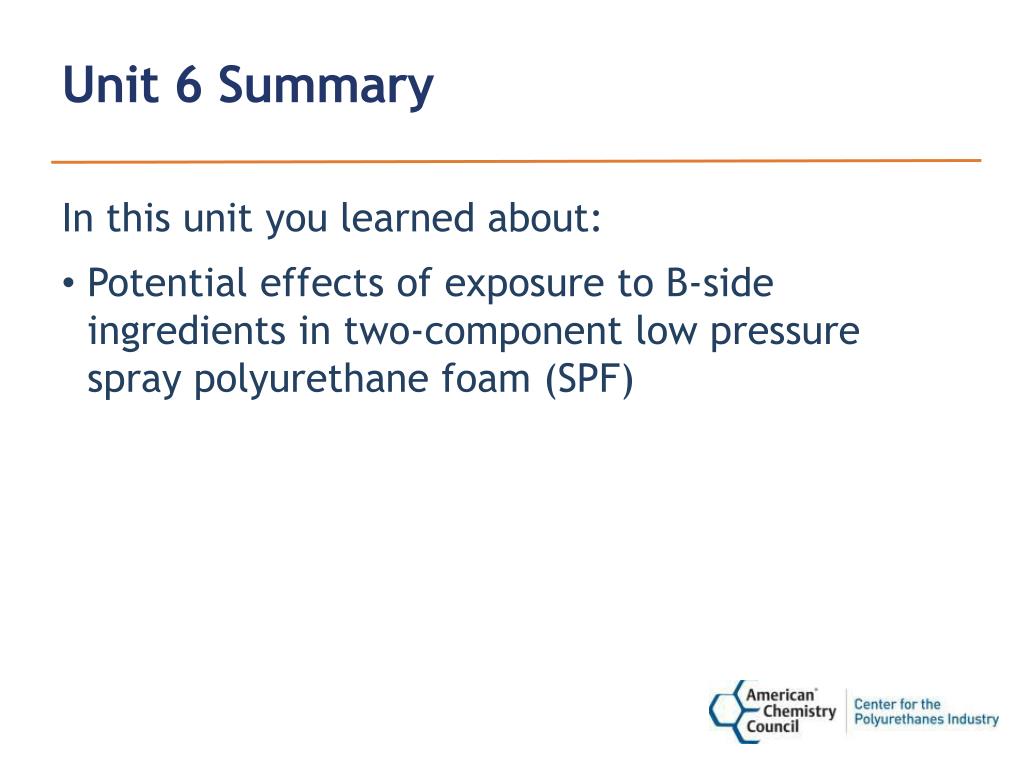 Unit 6 Summary

In this unit you learned about:

• Potential effects of exposure to B-side ingredients in two-component low pressure spray polyurethane foam (SPF)

American Chemistry Council

Center for the Polyurethanes Industry